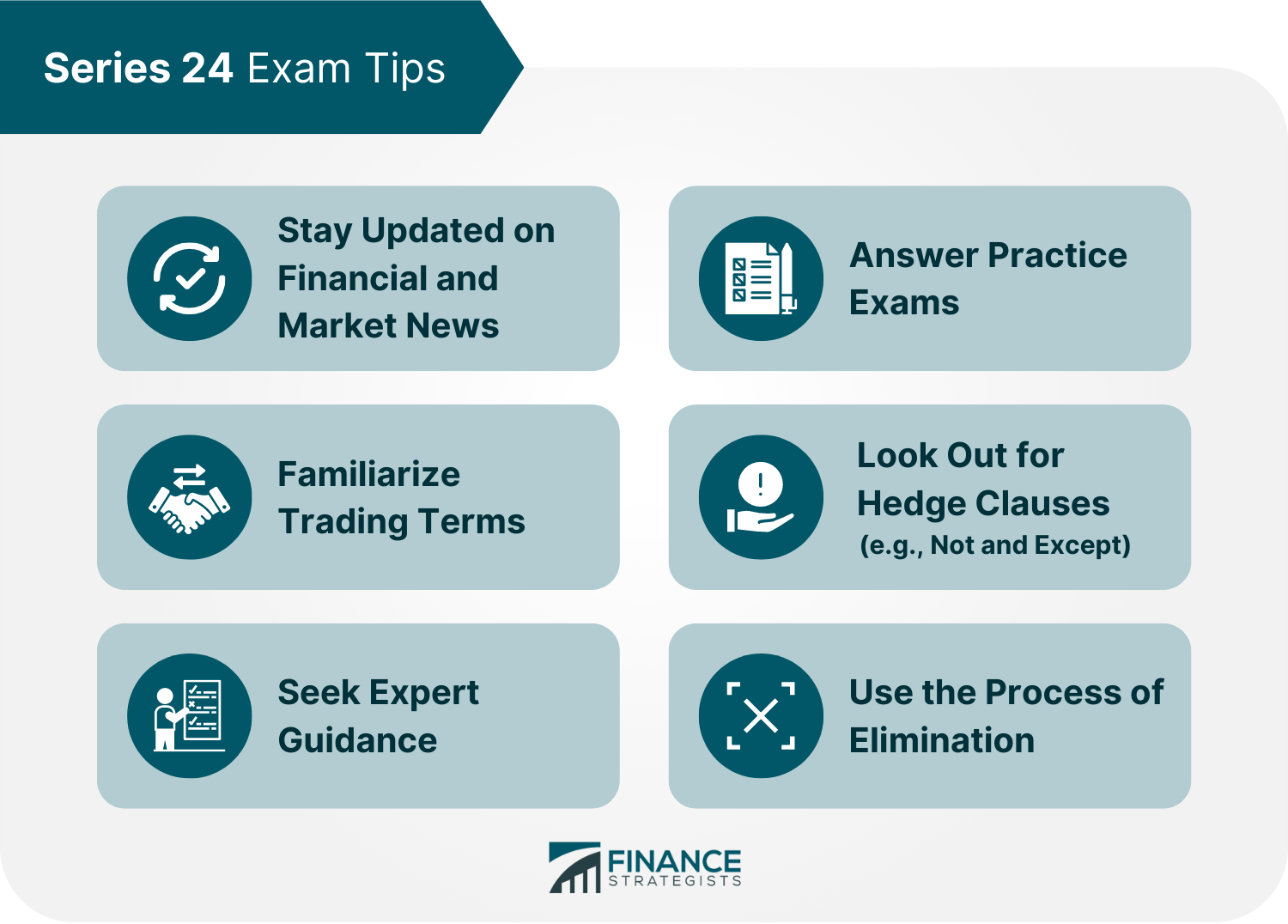 Series 24 Exam Tips

Stay Updated on Financial and Market News

Answer Practice Exams

Familiarize Trading Terms

Look Out for Hedge Clauses (e.g., Not and Except)

Seek Expert Guidance

Use the Process of Elimination

FINANCE STRATEGISTS